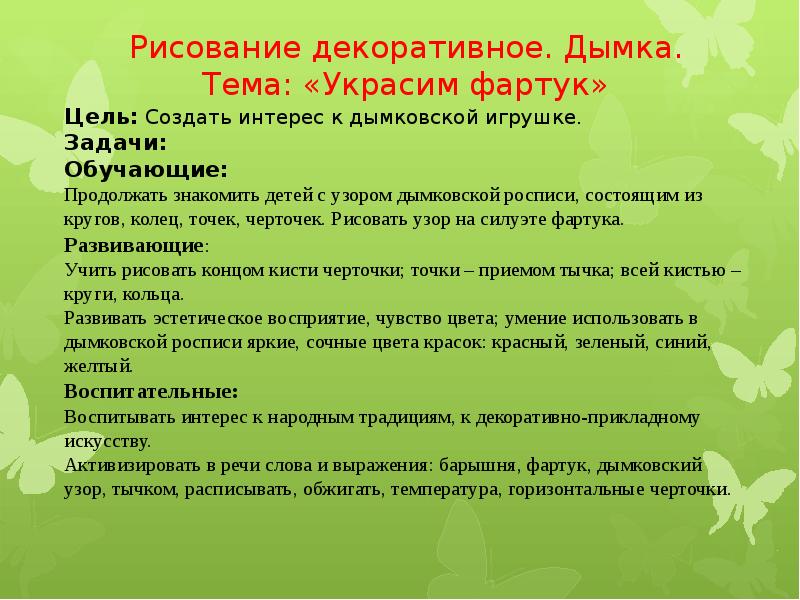 Рисование декоративное. Дымка.
Тема: «Украсим фартук»

Цель: Создать интерес к дымковской игрушке.
Задачи:
Обучающие:
Продолжать знакомить детей с узором дымковской росписи, состоящим из кругов, колец, точек, черточек. Рисовать узор на силуэте фартука.

Развивающие:
Учить рисовать концом кисти черточки; точки – приемом тычка; всей кистью – круги, кольца.
Развивать эстетическое восприятие, чувство цвета; умение использовать в дымковской росписи яркие, сочные цвета красок: красный, зеленый, синий, желтый.

Воспитательные:
Воспитывать интерес к народным традициям, к декоративно-прикладному искусству.
Активизировать в речи слова и выражения: барышня, фартук, дымковский узор, тычком, расписывать, обжигать, температура, горизонтальные черточки.